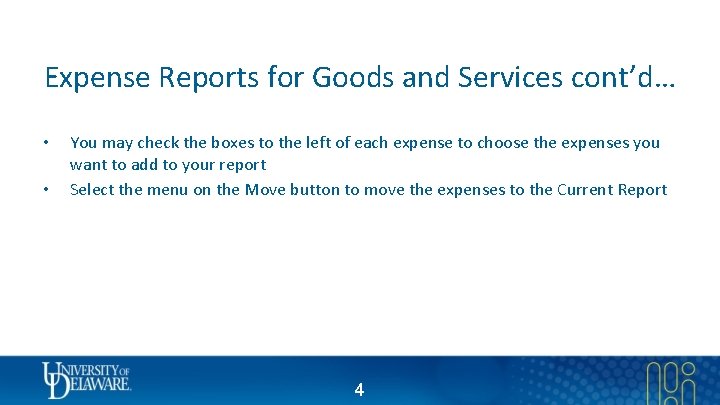 Expense Reports for Goods and Services cont'd…

• You may check the boxes to the left of each expense to choose the expenses you want to add to your report
• Select the menu on the Move button to move the expenses to the Current Report

UNIVERSITY OF DELAWARE.

4